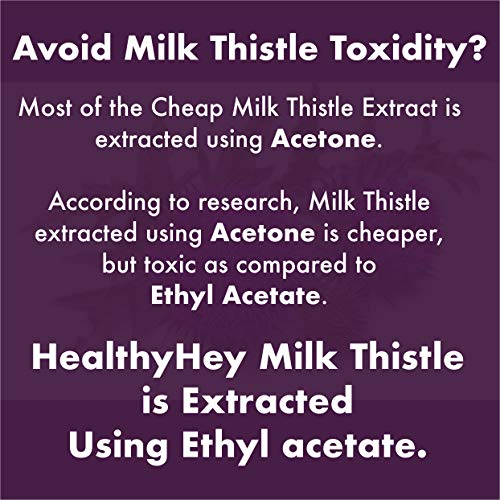 Avoid Milk Thistle Toxidity?

Most of the Cheap Milk Thistle Extract is extracted using Acetone.

According to research, Milk Thistle extracted using Acetone is cheaper, but toxic as compared to Ethyl Acetate.

HealthyHey Milk Thistle is Extracted Using Ethyl acetate.